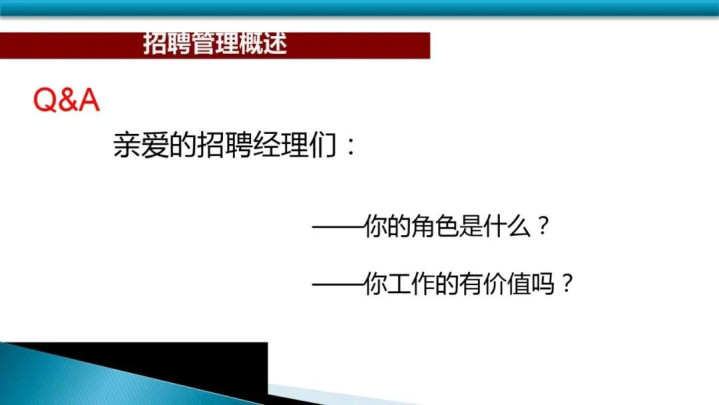 招聘管理概述

Q&A

亲爱的招聘经理们：

——你的角色是什么？

——你工作的有价值吗？